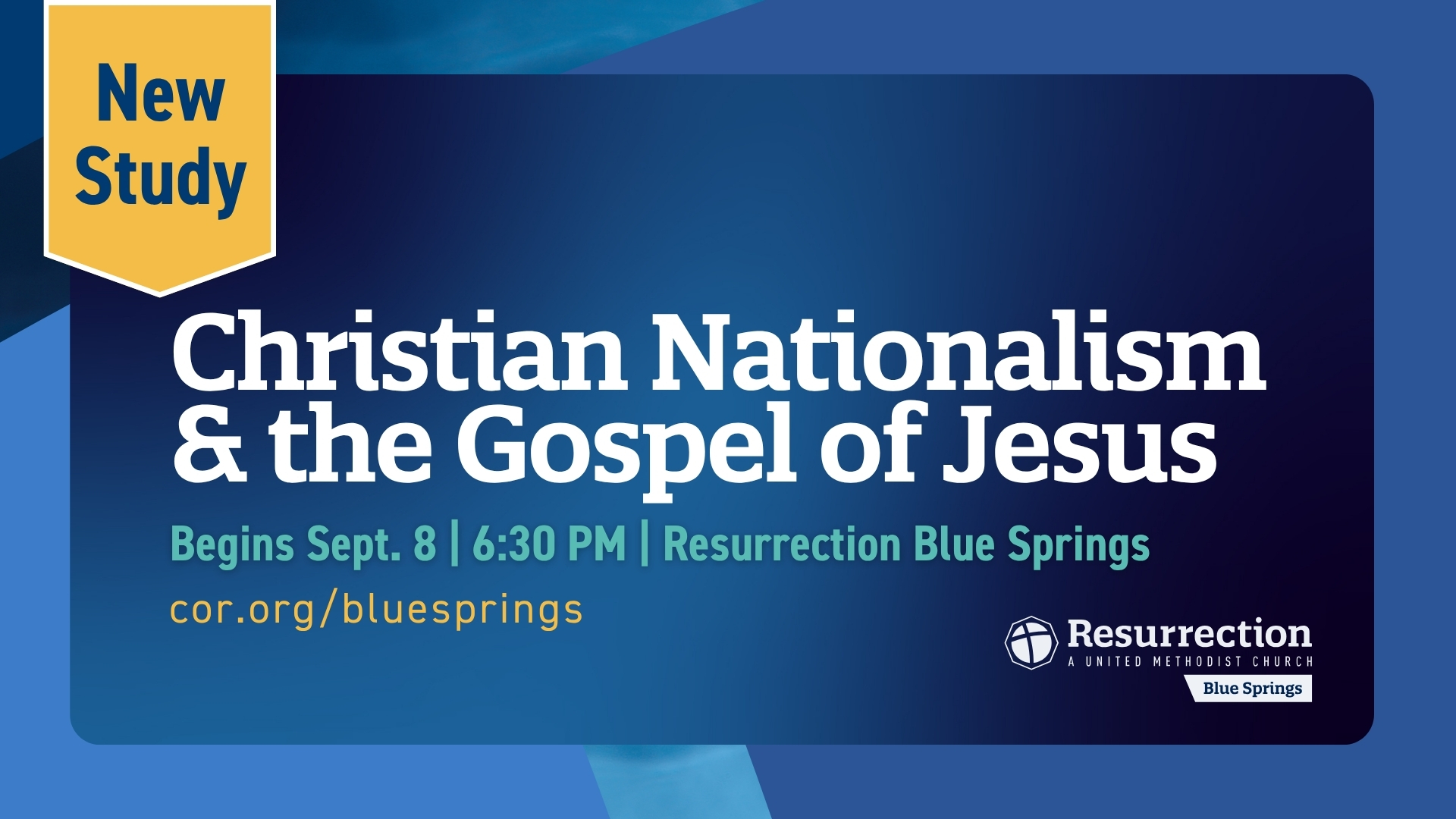 New Study

Christian Nationalism & the Gospel of Jesus

Begins Sept. 8 | 6:30 PM | Resurrection Blue Springs

cor.org/bluesprings

Resurrection
A UNITED METHODIST CHURCH
Blue Springs